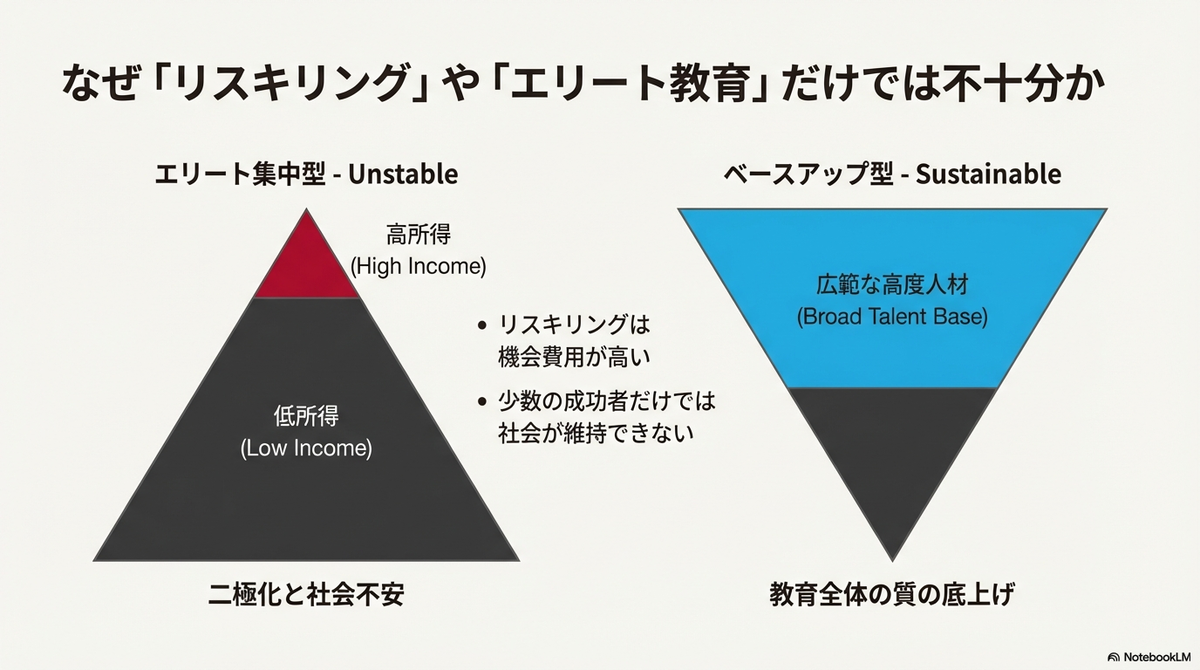 なぜ「リスキリング」や「エリート教育」だけでは不十分か

エリート集中型 - Unstable

高所得
(High Income)

低所得
(Low Income)

二極化と社会不安

• リスキリングは機会費用が高い
• 少数の成功者だけでは社会が維持できない

ベースアップ型 - Sustainable

広範な高度人材
(Broad Talent Base)

教育全体の質の底上げ

NotebookLM